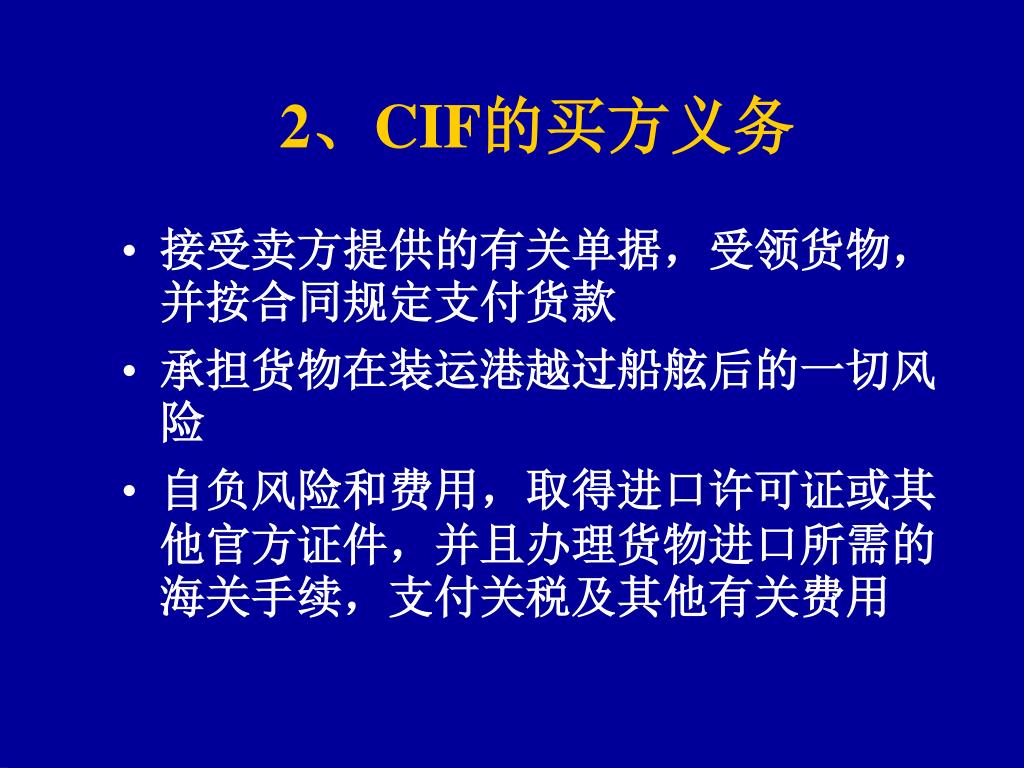 2、CIF的买方义务

• 接受卖方提供的有关单据，受领货物，并按合同规定支付货款

• 承担货物在装运港越过船舷后的一切风险

• 自负风险和费用，取得进口许可证或其他官方证件，并且办理货物进口所需的海关手续，支付关税及其他有关费用